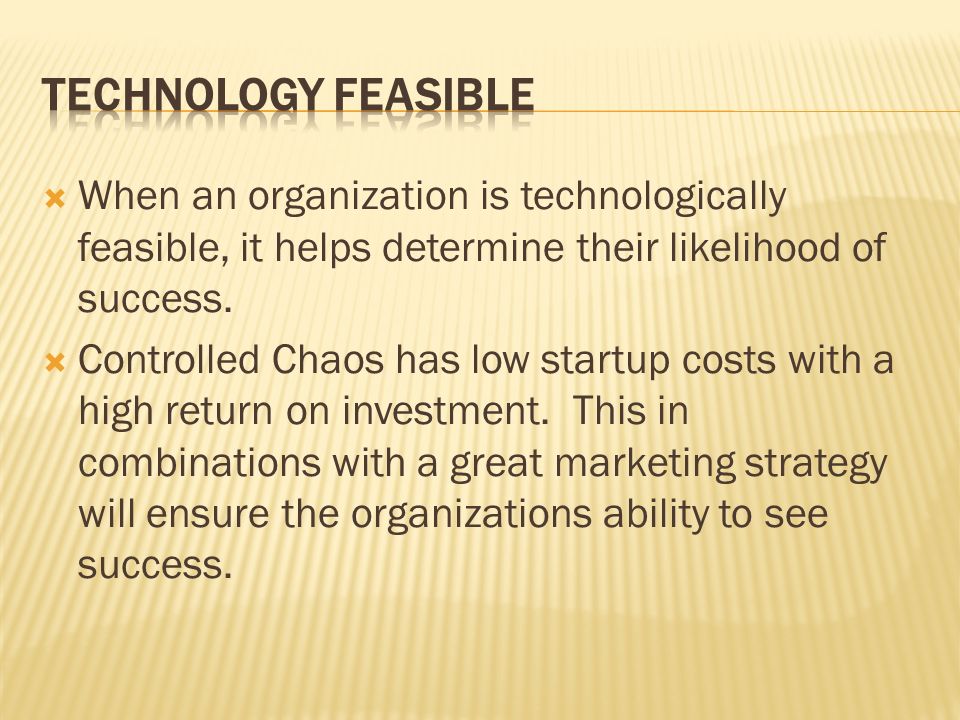 TECHNOLOGY FEASIBLE

When an organization is technologically feasible, it helps determine their likelihood of success.

Controlled Chaos has low startup costs with a high return on investment.  This in combinations with a great marketing strategy will ensure the organizations ability to see success.